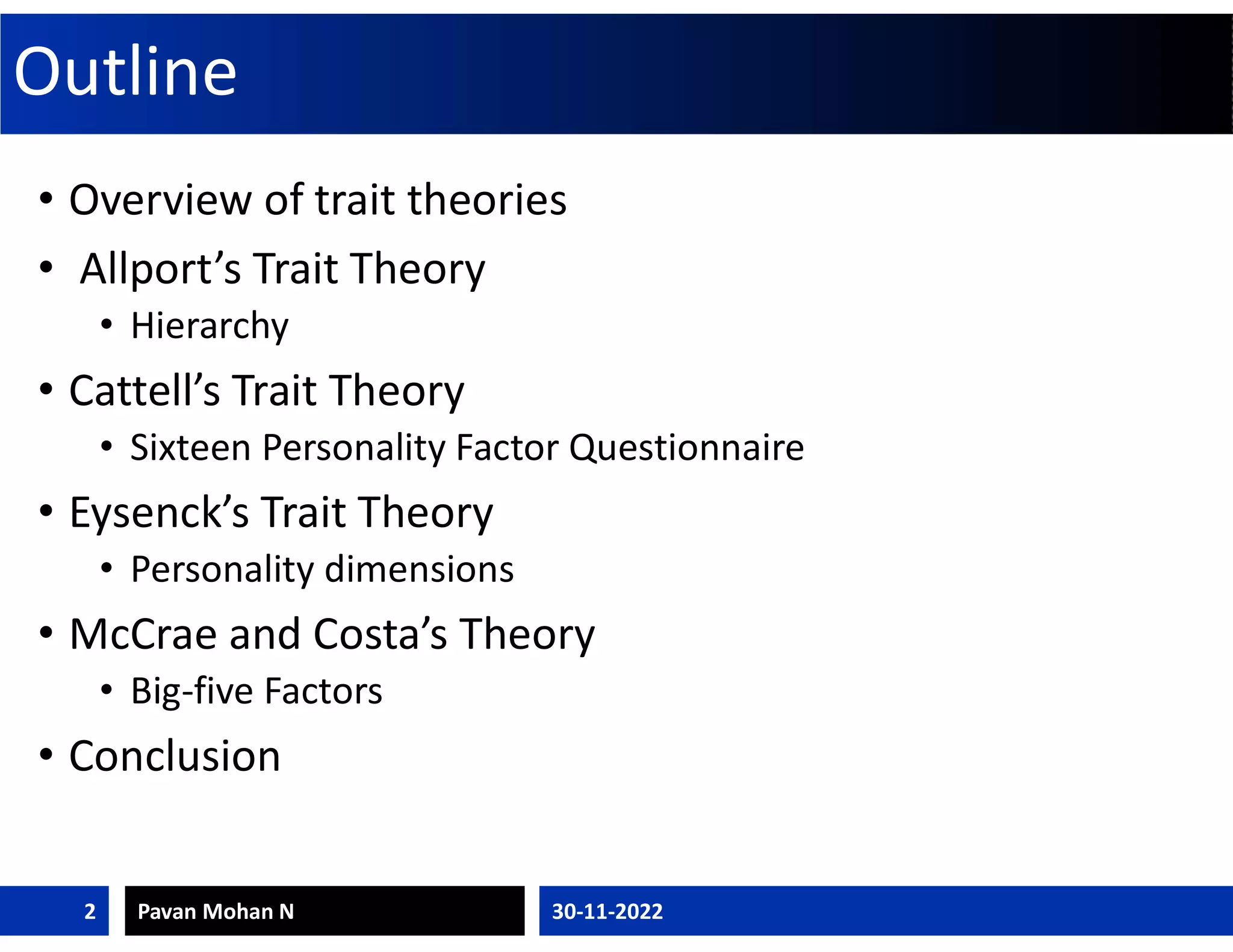 Outline

• Overview of trait theories
• Allport’s Trait Theory
  • Hierarchy
• Cattell’s Trait Theory
  • Sixteen Personality Factor Questionnaire
• Eysenck’s Trait Theory
  • Personality dimensions
• McCrae and Costa’s Theory
  • Big-five Factors
• Conclusion

2 Pavan Mohan N 30-11-2022